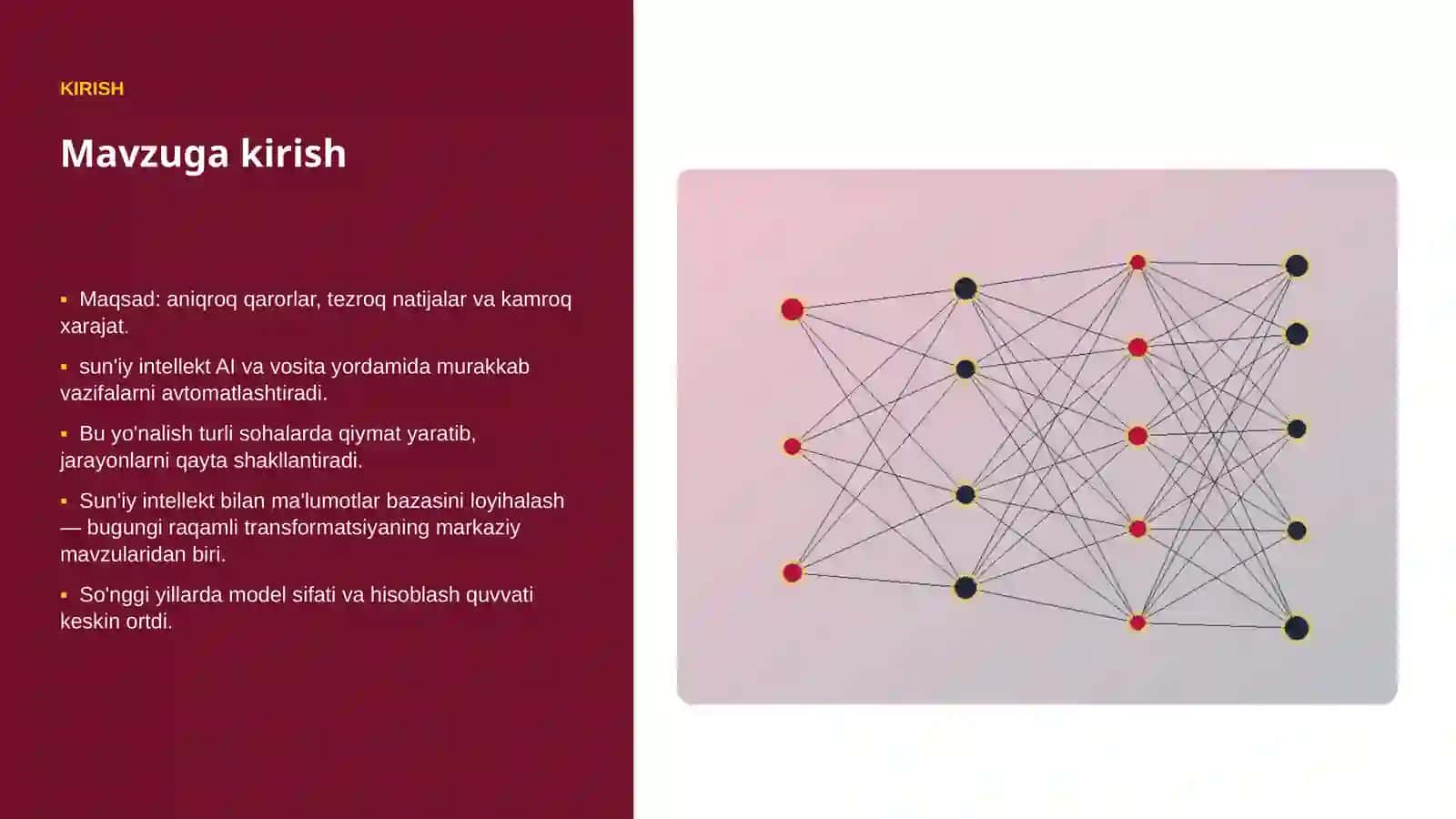 KIRISH

Mavzuga kirish

▪ Maqsad: aniqroq qarorlar, tezroq natijalar va kamroq xarajat.

▪ sun'iy intellekt AI va vosita yordamida murakkab vazifalarni avtomatlashtiradi.

▪ Bu yo'nalish turli sohalarda qiymat yaratib, jarayonlarni qayta shakllantiradi.

▪ Sun'iy intellekt bilan ma'lumotlar bazasini loyihalash — bugungi raqamli transformatsiyaning markaziy mavzularidan biri.

▪ So'nggi yillarda model sifati va hisoblash quvvati keskin ortdi.